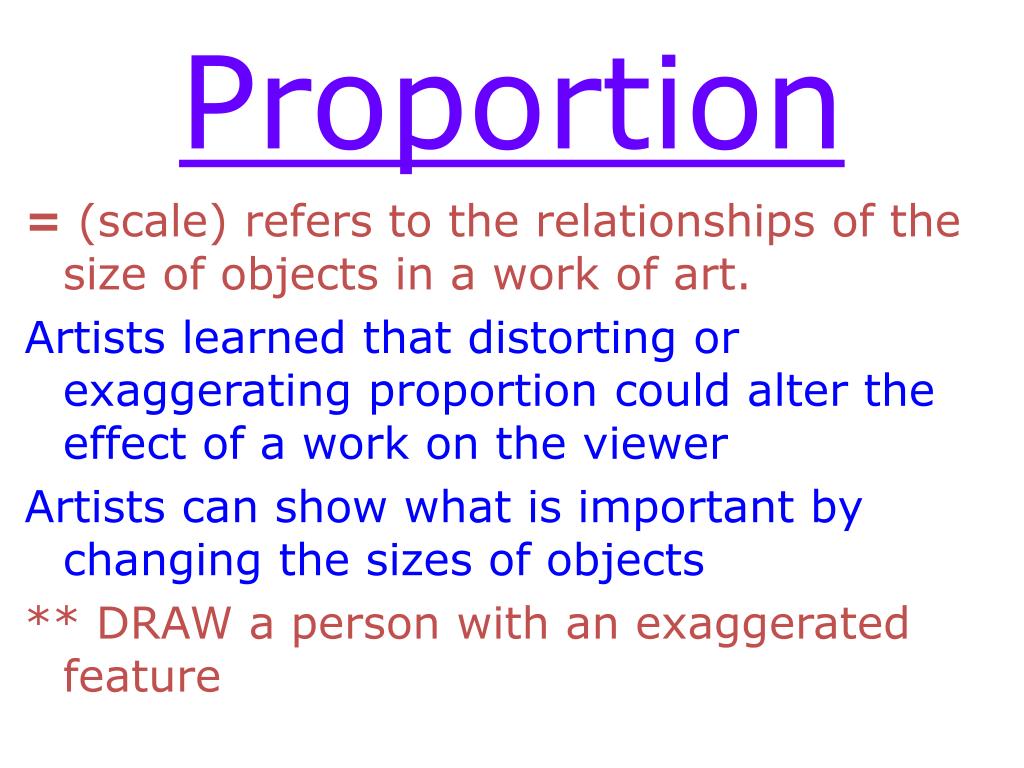 Proportion

= (scale) refers to the relationships of the size of objects in a work of art.

Artists learned that distorting or exaggerating proportion could alter the effect of a work on the viewer

Artists can show what is important by changing the sizes of objects

** DRAW a person with an exaggerated feature